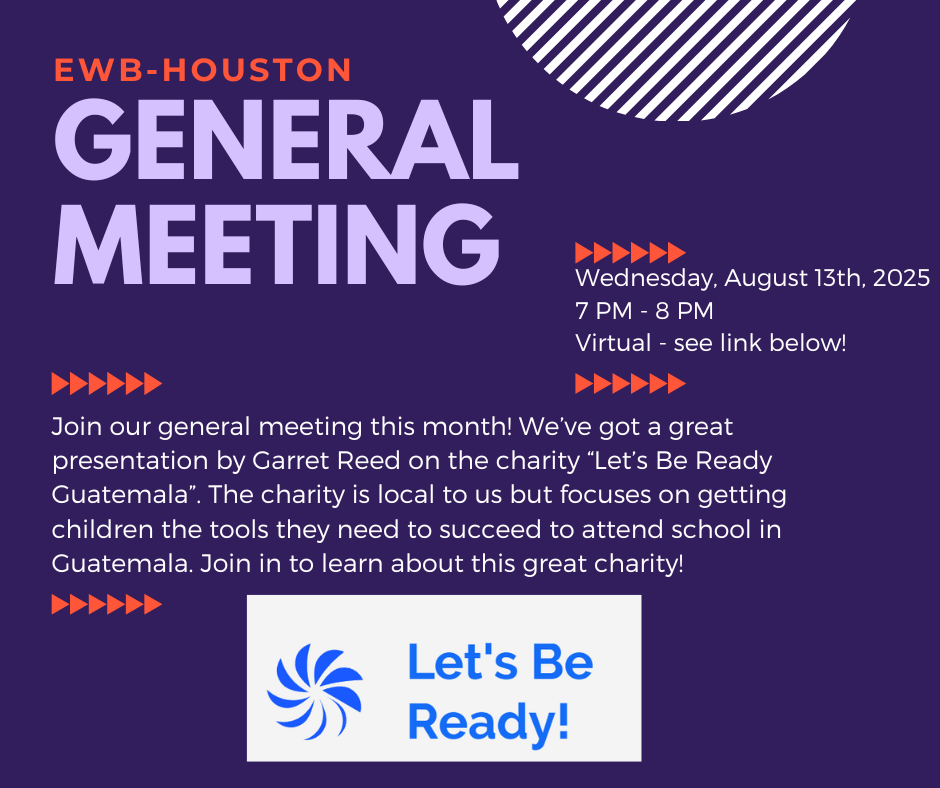 EWB-HOUSTON
GENERAL MEETING

Wednesday, August 13th, 2025
7 PM - 8 PM
Virtual - see link below!

Join our general meeting this month! We've got a great presentation by Garret Reed on the charity "Let's Be Ready Guatemala". The charity is local to us but focuses on getting children the tools they need to succeed to attend school in Guatemala. Join in to learn about this great charity!

Let's Be Ready!